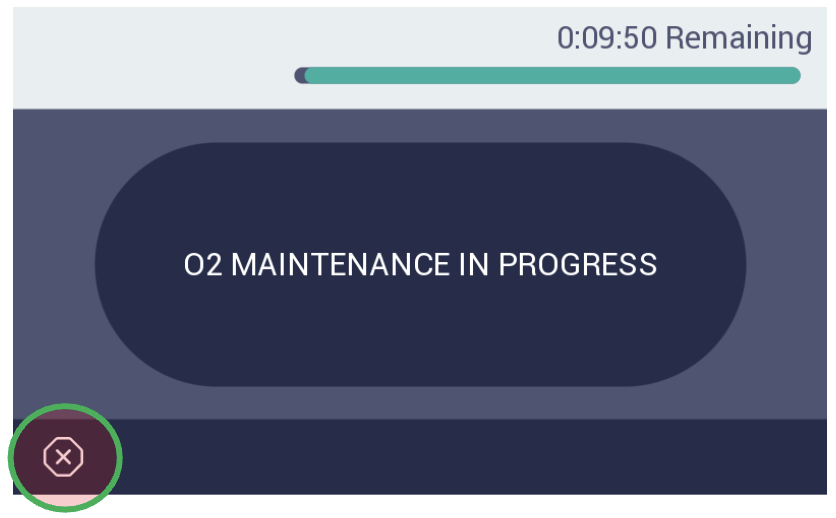 0:09:50 Remaining

O2 MAINTENANCE IN PROGRESS